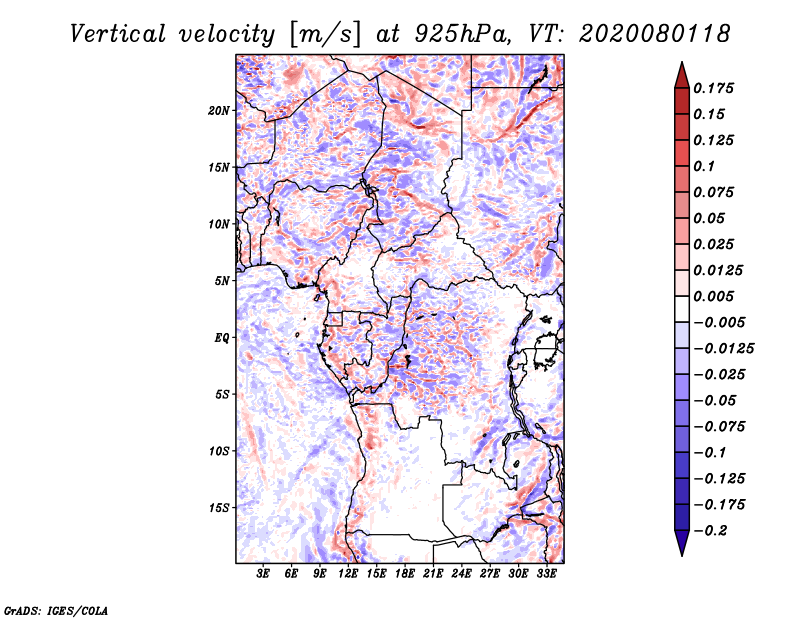 Vertical velocity [m/s] at 925hPa, VT: 2020080118

20N
15N
10N
5N
EQ
5S
10S
15S

3E 6E 9E 12E 15E 18E 21E 24E 27E 30E 33E

0.175
0.15
0.125
0.1
0.075
0.05
0.025
0.0125
0.005
−0.005
−0.0125
−0.025
−0.05
−0.075
−0.1
−0.125
−0.175
−0.2

GrADS: IGES/COLA